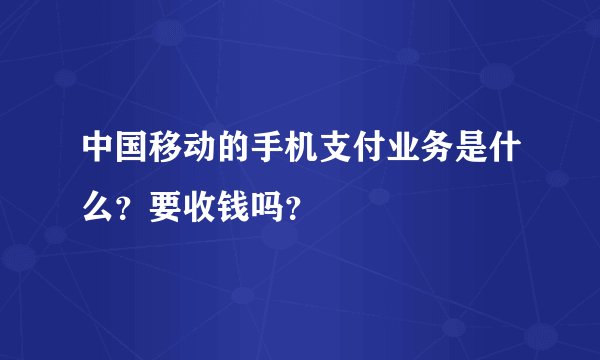 中国移动的手机支付业务是什么？要收钱吗？